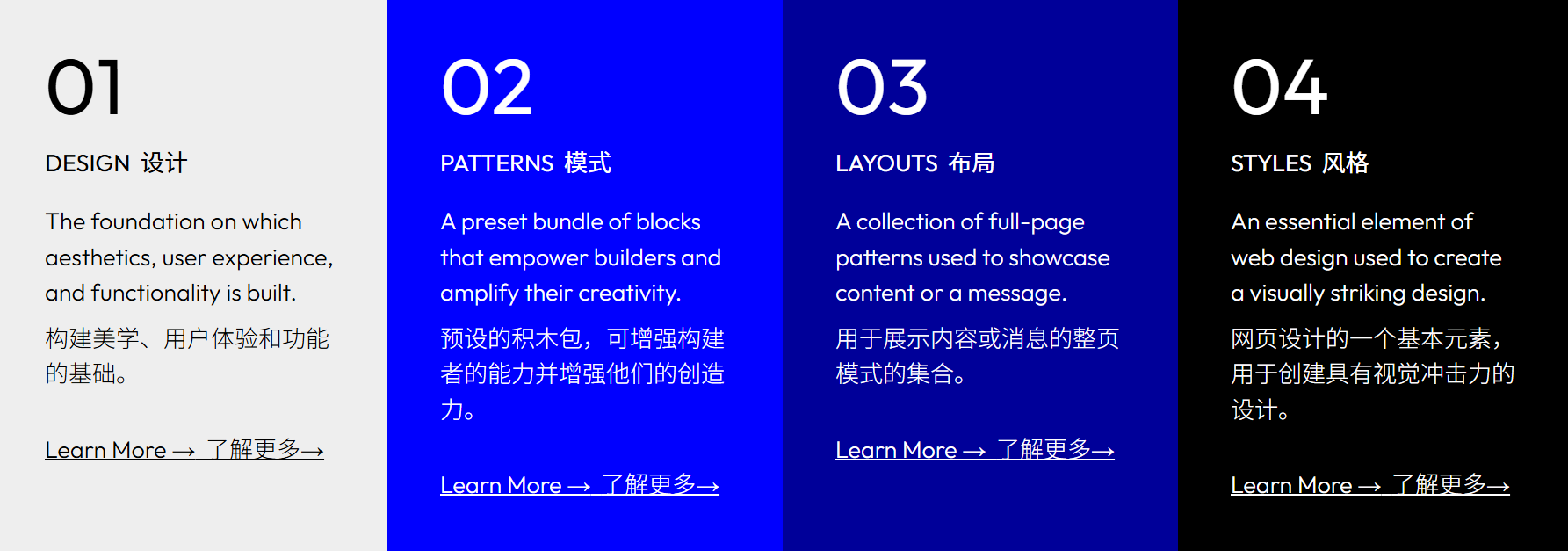 01

DESIGN 设计

The foundation on which aesthetics, user experience, and functionality is built.

构建美学、用户体验和功能的基础。

Learn More → 了解更多→

02

PATTERNS 模式

A preset bundle of blocks that empower builders and amplify their creativity.

预设的积木包，可增强构建者的能力并增强他们的创造力。

Learn More → 了解更多→

03

LAYOUTS 布局

A collection of full-page patterns used to showcase content or a message.

用于展示内容或消息的整页模式的集合。

Learn More → 了解更多→

04

STYLES 风格

An essential element of web design used to create a visually striking design.

网页设计的一个基本元素，用于创建具有视觉冲击力的设计。

Learn More → 了解更多→